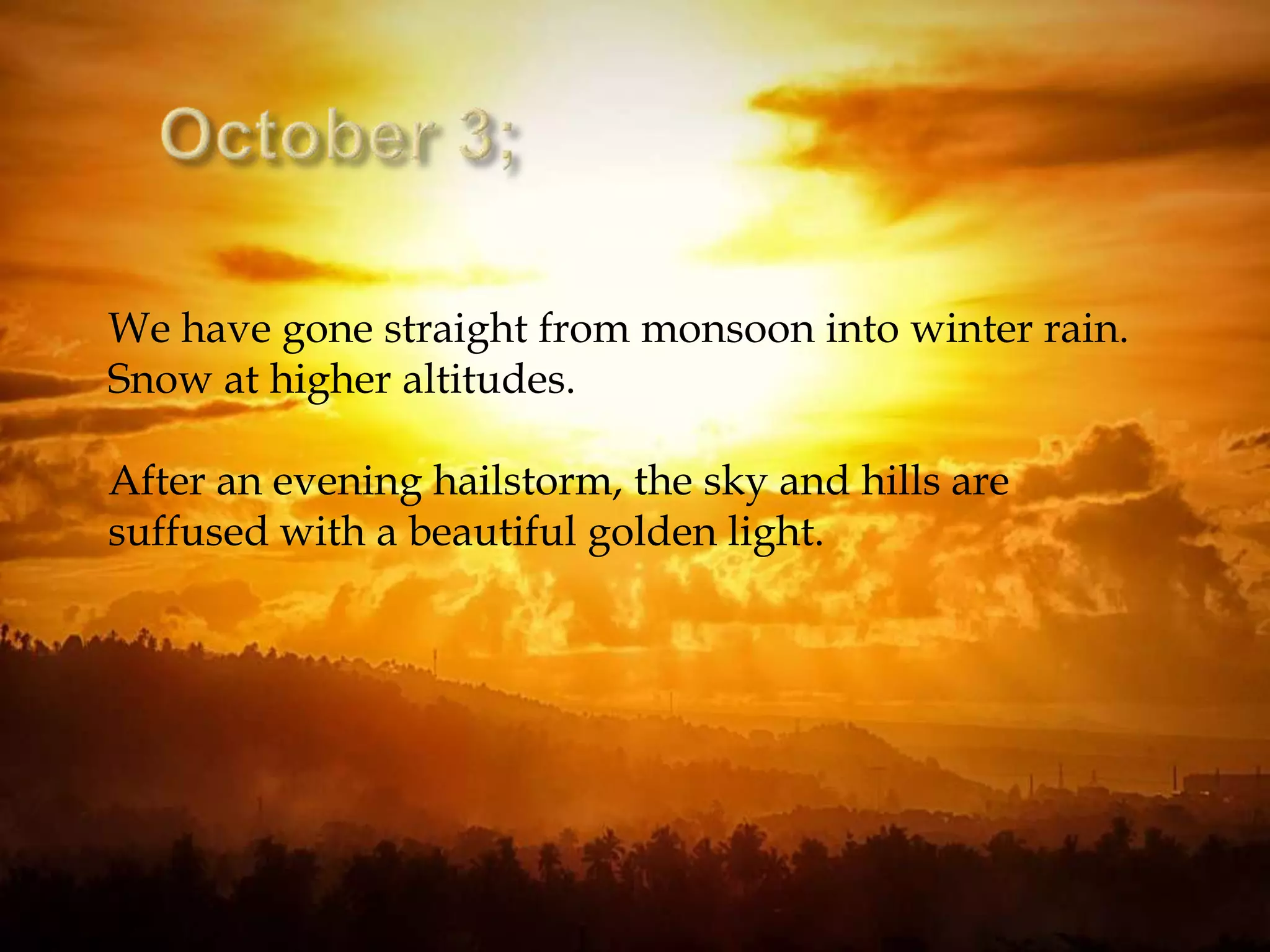 October 3;

We have gone straight from monsoon into winter rain. Snow at higher altitudes.

After an evening hailstorm, the sky and hills are suffused with a beautiful golden light.